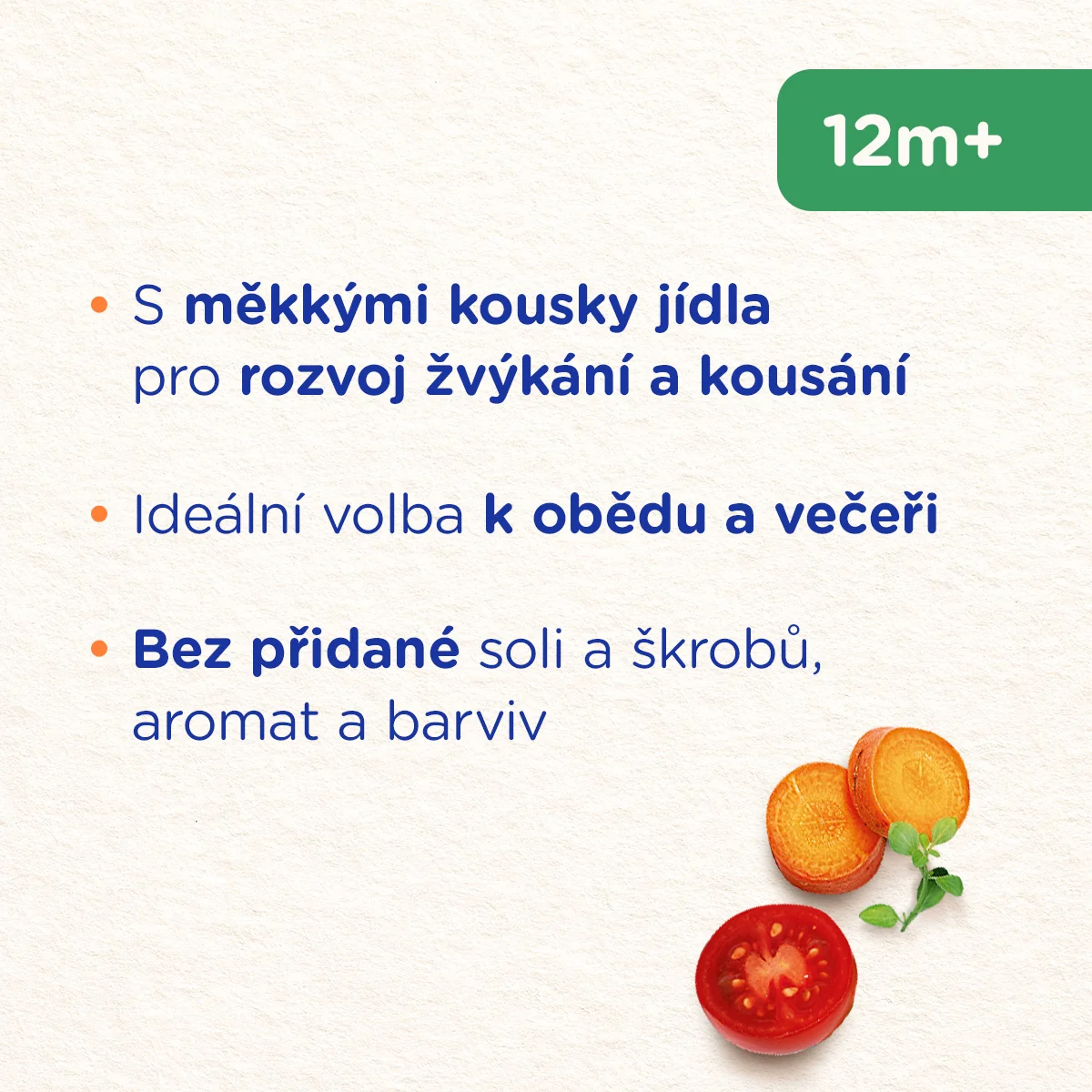 12m+

• S měkkými kousky jídla pro rozvoj žvýkání a kousání

• Ideální volba k obědu a večeři

• Bez přidané soli a škrobů, aromat a barviv